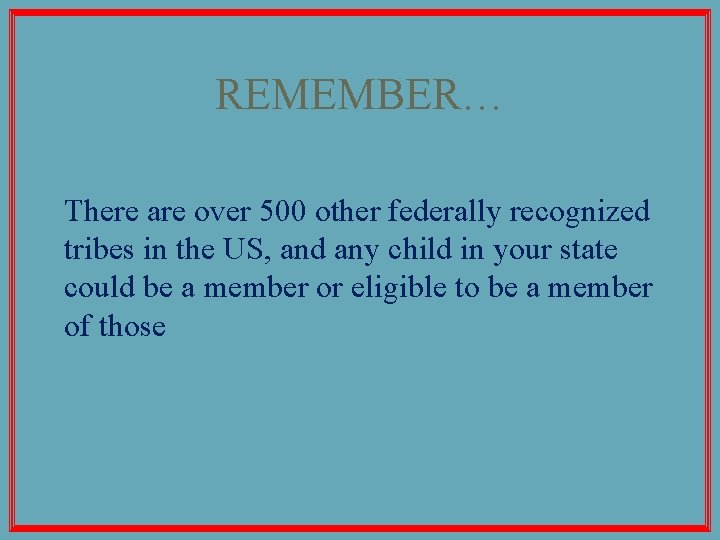 REMEMBER…

There are over 500 other federally recognized tribes in the US, and any child in your state could be a member or eligible to be a member of those